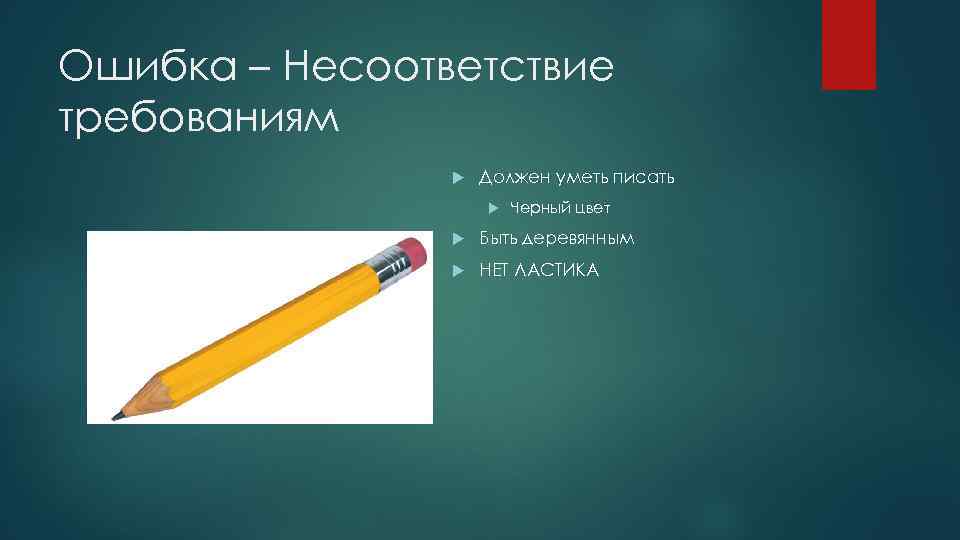 Ошибка – Несоответствие требованиям

Должен уметь писать

Черный цвет

Быть деревянным

НЕТ ЛАСТИКА